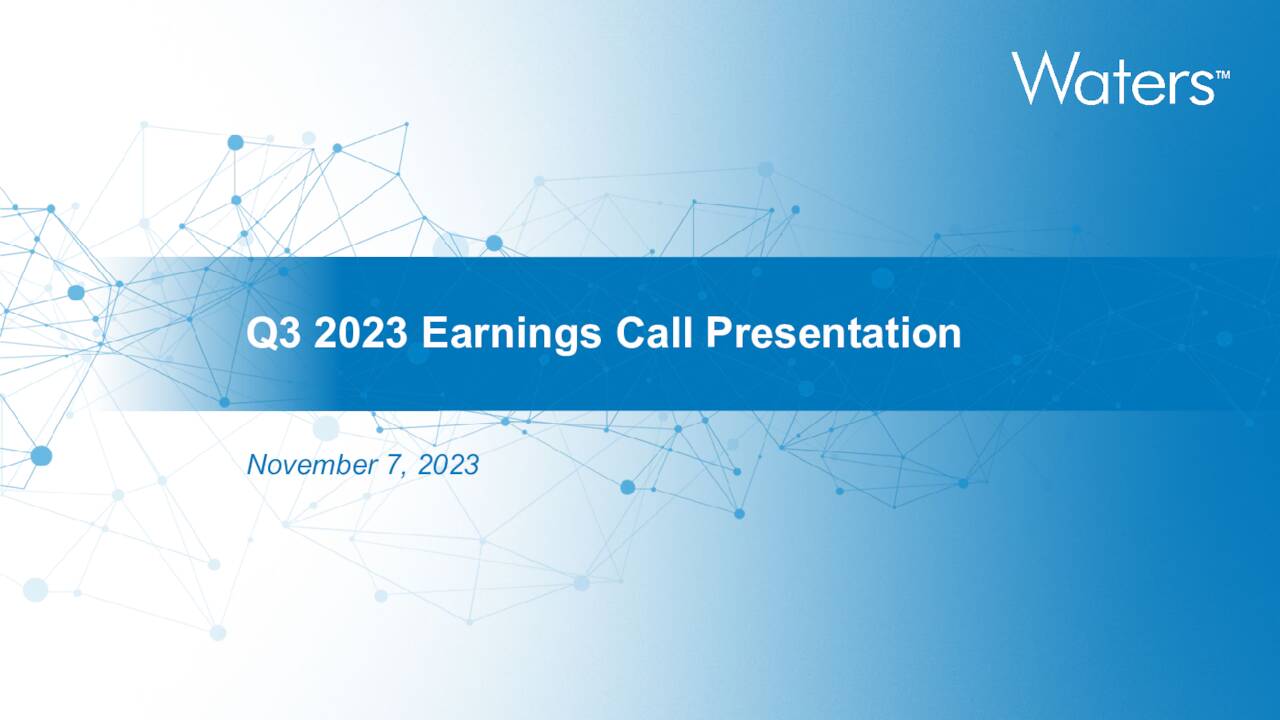 Waters™

Q3 2023 Earnings Call Presentation

November 7, 2023